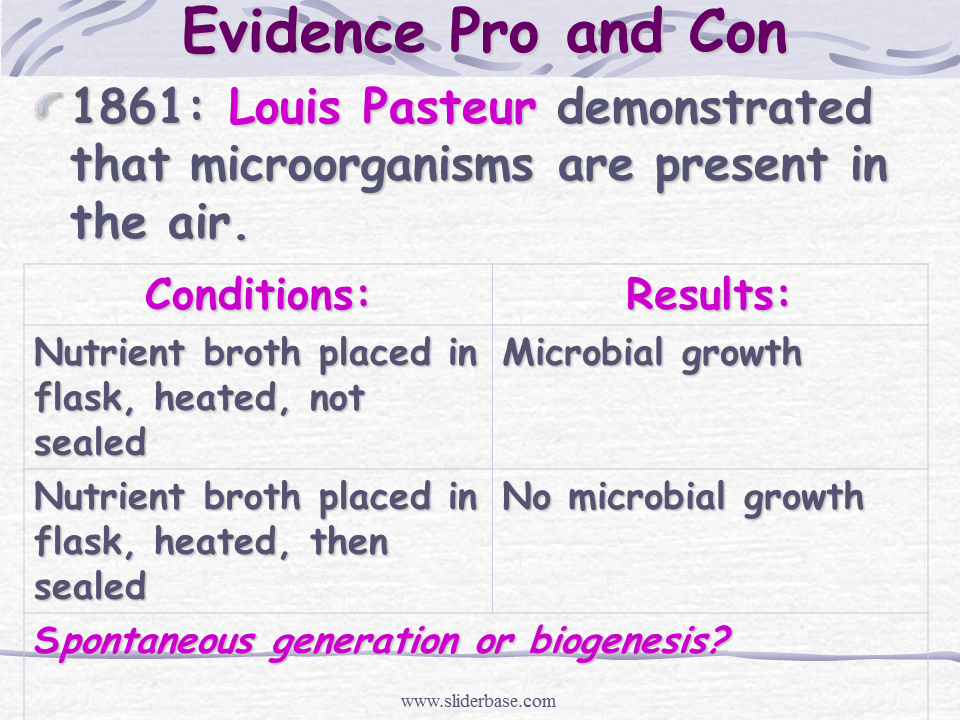 Evidence Pro and Con

1861: Louis Pasteur demonstrated that microorganisms are present in the air.

| Conditions: | Results: |
|---|---|
| Nutrient broth placed in flask, heated, not sealed | Microbial growth |
| Nutrient broth placed in flask, heated, then sealed | No microbial growth |
| Spontaneous generation or biogenesis? | |

www.sliderbase.com